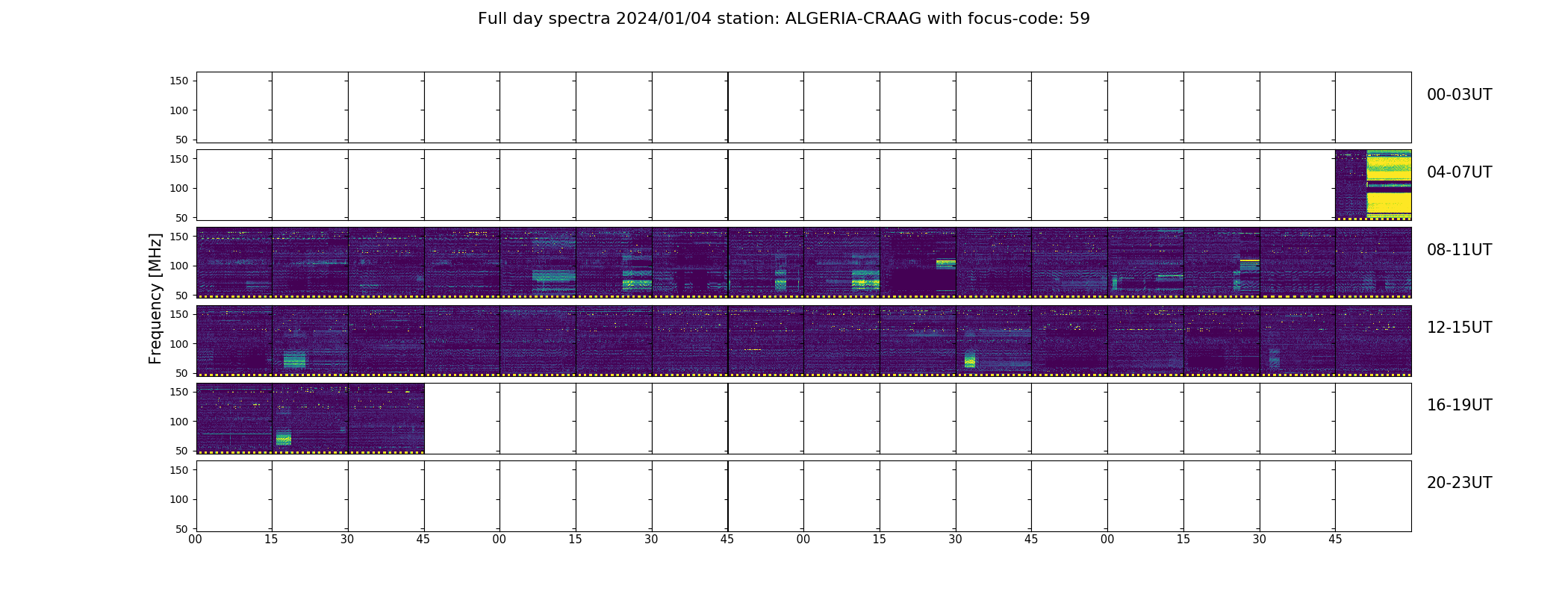 Full day spectra 2024/01/04 station: ALGERIA-CRAAG with focus-code: 59

Frequency [MHz]

150
100
50
00-03UT

150
100
50
04-07UT

150
100
50
08-11UT

150
100
50
12-15UT

150
100
50
16-19UT

150
100
50
20-23UT

00 15 30 45 00 15 30 45 00 15 30 45 00 15 30 45